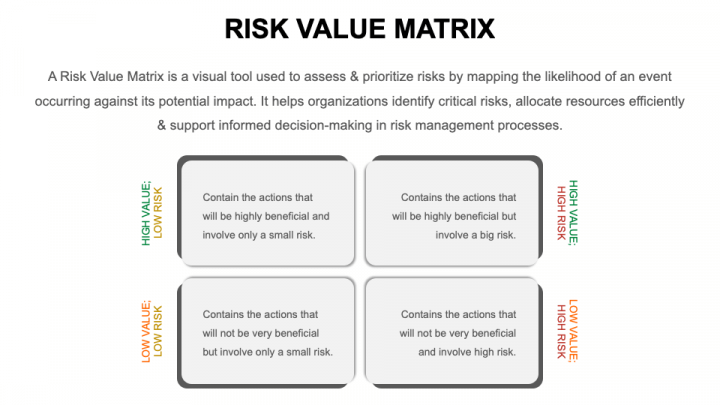 RISK VALUE MATRIX

A Risk Value Matrix is a visual tool used to assess & prioritize risks by mapping the likelihood of an event occurring against its potential impact. It helps organizations identify critical risks, allocate resources efficiently & support informed decision-making in risk management processes.

HIGH VALUE; LOW RISK

Contain the actions that will be highly beneficial and involve only a small risk.

Contains the actions that will be highly beneficial but involve a big risk.

HIGH VALUE; HIGH RISK

LOW VALUE; LOW RISK

Contains the actions that will not be very beneficial but involve only a small risk.

Contains the actions that will not be very beneficial and involve high risk.

LOW VALUE; HIGH RISK